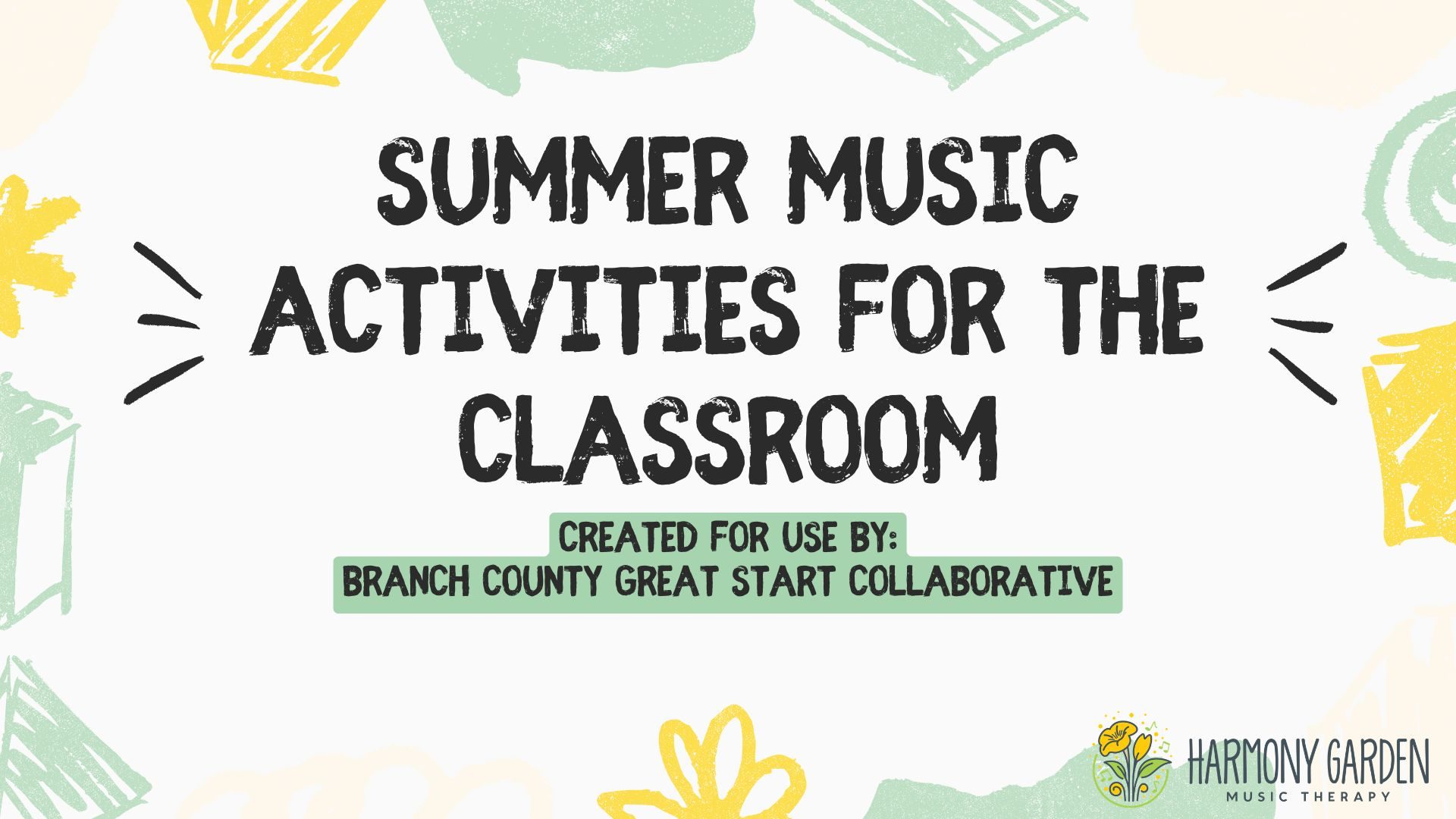 SUMMER MUSIC ACTIVITIES FOR THE CLASSROOM

CREATED FOR USE BY:
BRANCH COUNTY GREAT START COLLABORATIVE

HARMONY GARDEN
MUSIC THERAPY